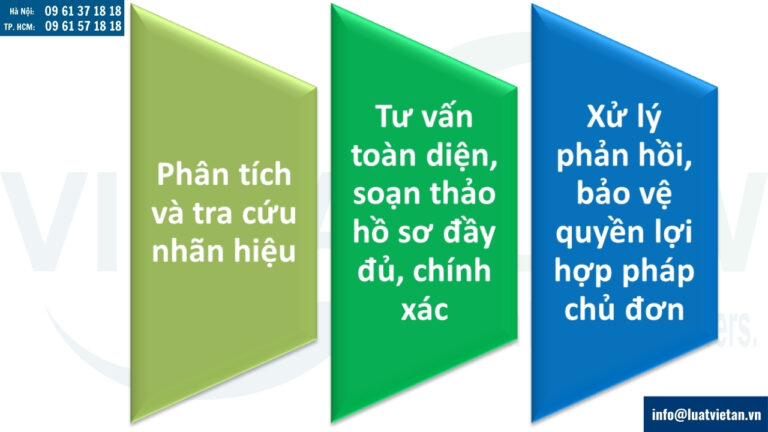 Hà Nội: 09 61 37 18 18
TP. HCM: 09 61 57 18 18

Phân tích và tra cứu nhãn hiệu

Tư vấn toàn diện, soạn thảo hồ sơ đầy đủ, chính xác

Xử lý phản hồi, bảo vệ quyền lợi hợp pháp chủ đơn

info@luatvietan.vn